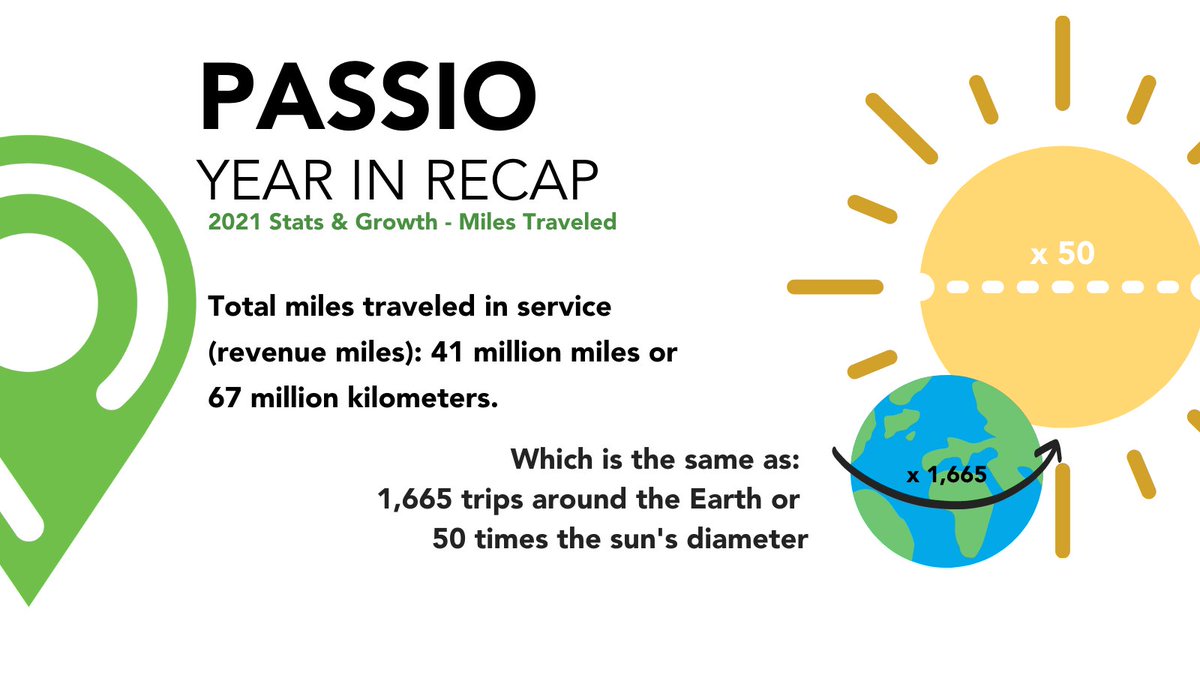 PASSIO
YEAR IN RECAP
2021 Stats & Growth - Miles Traveled

Total miles traveled in service (revenue miles): 41 million miles or 67 million kilometers.

Which is the same as:
1,665 trips around the Earth or
50 times the sun's diameter

x 50

x 1,665